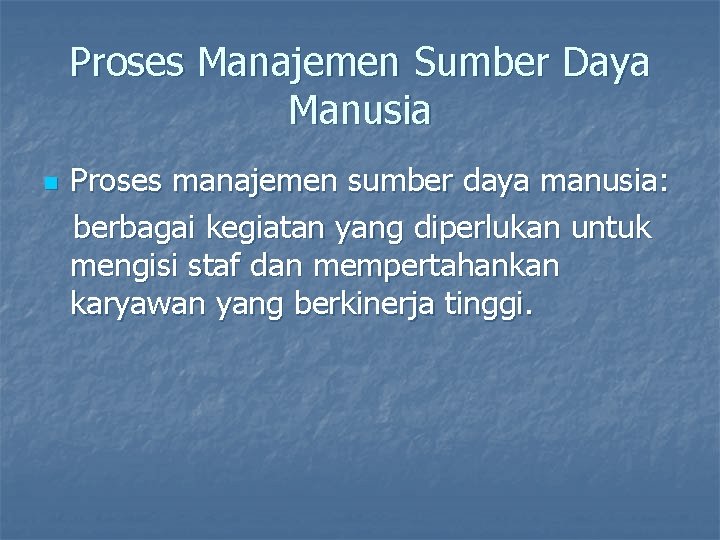 Proses Manajemen Sumber Daya Manusia

Proses manajemen sumber daya manusia: berbagai kegiatan yang diperlukan untuk mengisi staf dan mempertahankan karyawan yang berkinerja tinggi.